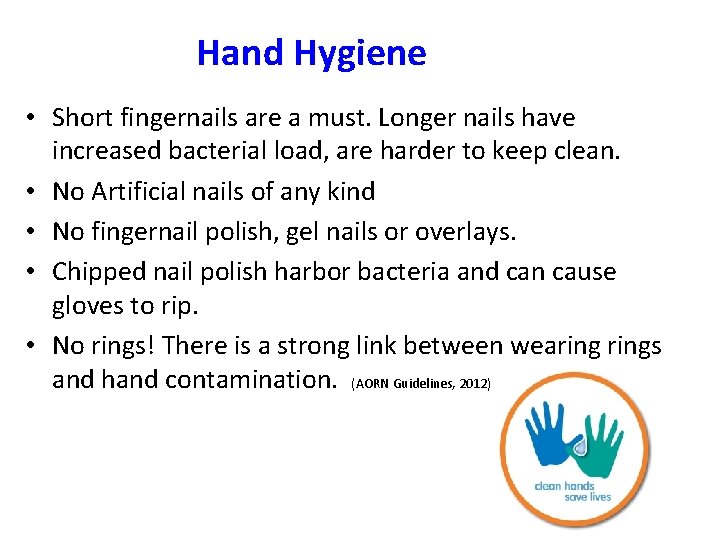 Hand Hygiene

• Short fingernails are a must. Longer nails have increased bacterial load, are harder to keep clean.
• No Artificial nails of any kind
• No fingernail polish, gel nails or overlays.
• Chipped nail polish harbor bacteria and can cause gloves to rip.
• No rings! There is a strong link between wearing rings and hand contamination. (AORN Guidelines, 2012)

clean hands save lives